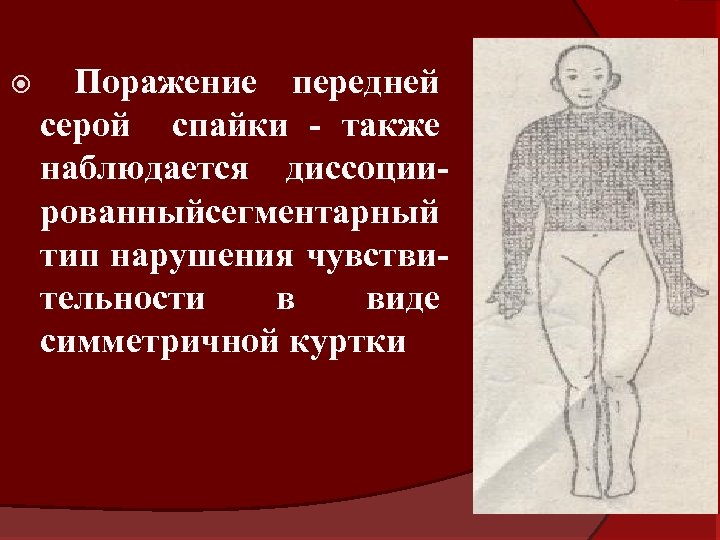 Поражение передней серой спайки - также наблюдается диссоциированныйсегментарный тип нарушения чувствительности в виде симметричной куртки